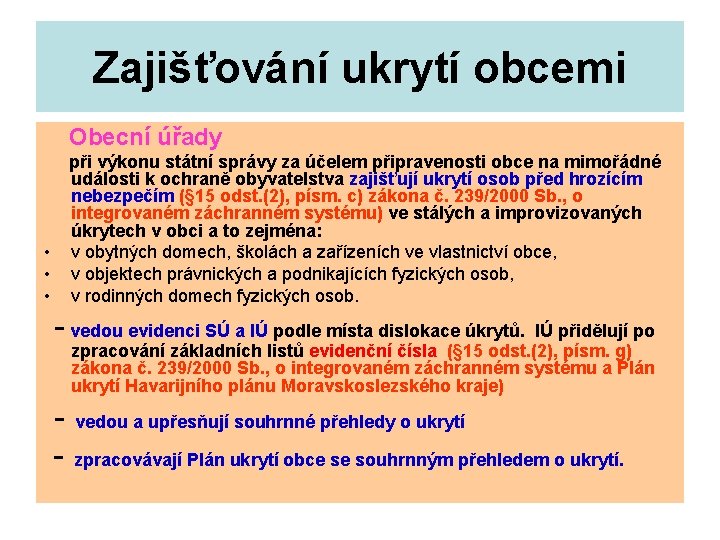 Zajišťování ukrytí obcemi

Obecní úřady

při výkonu státní správy za účelem připravenosti obce na mimořádné události k ochraně obyvatelstva zajišťují ukrytí osob před hrozícím nebezpečím (§15 odst.(2), písm. c) zákona č. 239/2000 Sb., o integrovaném záchranném systému) ve stálých a improvizovaných úkrytech v obci a to zejména:

• v obytných domech, školách a zařízeních ve vlastnictví obce,
• v objektech právnických a podnikajících fyzických osob,
• v rodinných domech fyzických osob.

- vedou evidenci SÚ a IÚ podle místa dislokace úkrytů. IÚ přidělují po zpracování základních listů evidenční čísla (§15 odst.(2), písm. g) zákona č. 239/2000 Sb., o integrovaném záchranném systému a Plán ukrytí Havarijního plánu Moravskoslezského kraje)

- vedou a upřesňují souhrnné přehledy o ukrytí

- zpracovávají Plán ukrytí obce se souhrnným přehledem o ukrytí.